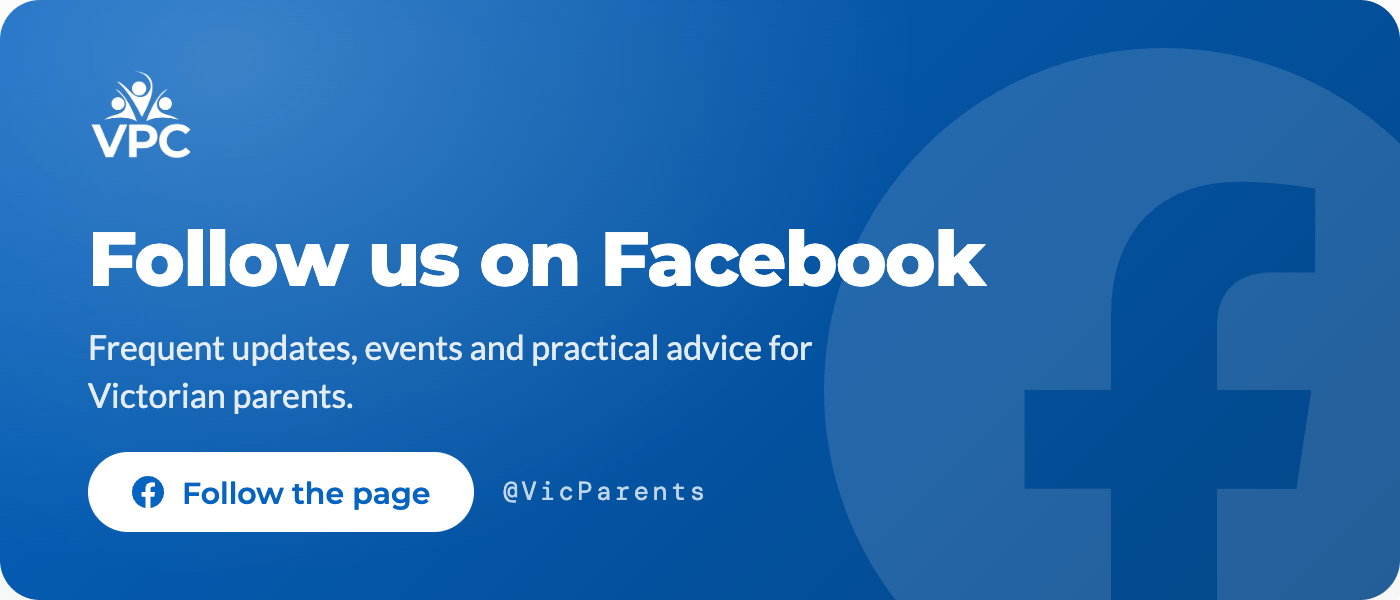 VPC

Follow us on Facebook

Frequent updates, events and practical advice for Victorian parents.

Follow the page

@VicParents